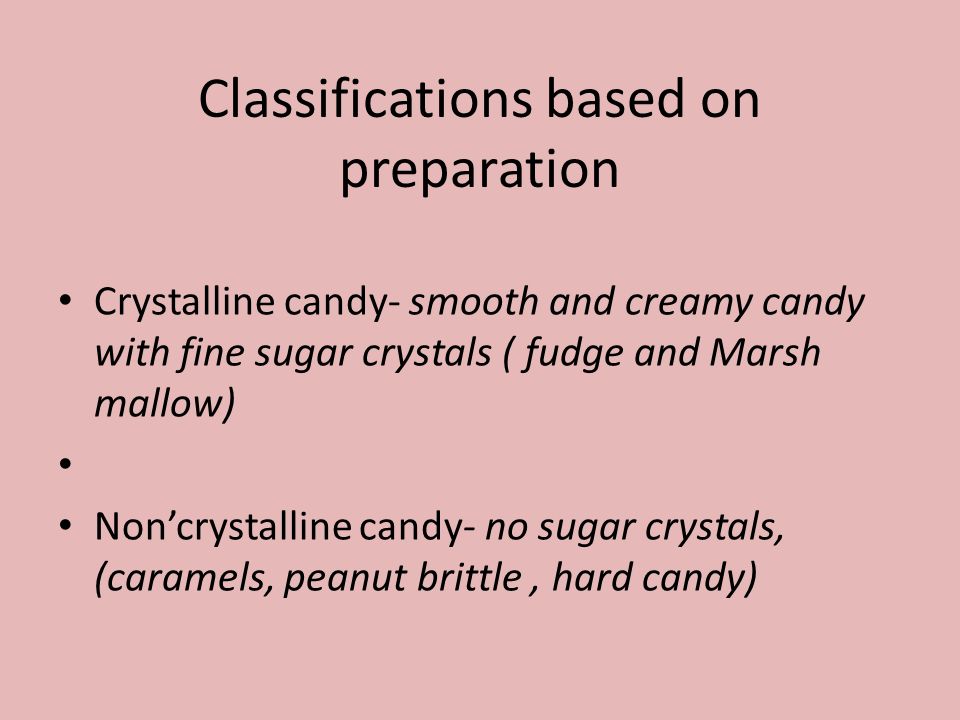 Classifications based on preparation

• Crystalline candy- smooth and creamy candy with fine sugar crystals ( fudge and Marsh mallow)

•

• Non’crystalline candy- no sugar crystals, (caramels, peanut brittle , hard candy)